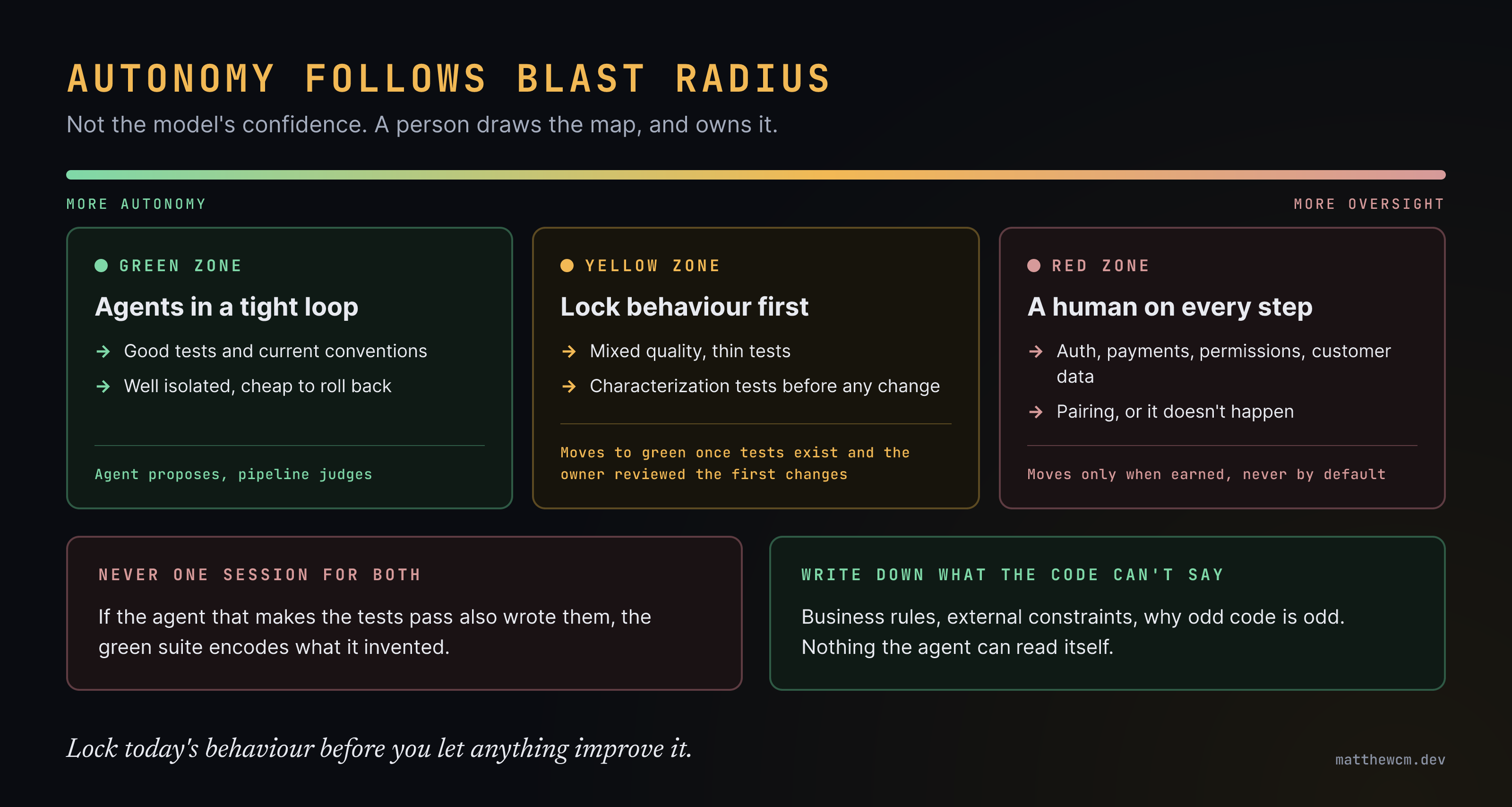 AUTONOMY FOLLOWS BLAST RADIUS

Not the model's confidence. A person draws the map, and owns it.

MORE AUTONOMY

MORE OVERSIGHT

• GREEN ZONE

Agents in a tight loop

→ Good tests and current conventions

→ Well isolated, cheap to roll back

Agent proposes, pipeline judges

• YELLOW ZONE

Lock behaviour first

→ Mixed quality, thin tests

→ Characterization tests before any change

Moves to green once tests exist and the owner reviewed the first changes

• RED ZONE

A human on every step

→ Auth, payments, permissions, customer data

→ Pairing, or it doesn't happen

Moves only when earned, never by default

NEVER ONE SESSION FOR BOTH

If the agent that makes the tests pass also wrote them, the green suite encodes what it invented.

WRITE DOWN WHAT THE CODE CAN'T SAY

Business rules, external constraints, why odd code is odd. Nothing the agent can read itself.

Lock today's behaviour before you let anything improve it.

matthewcm.dev